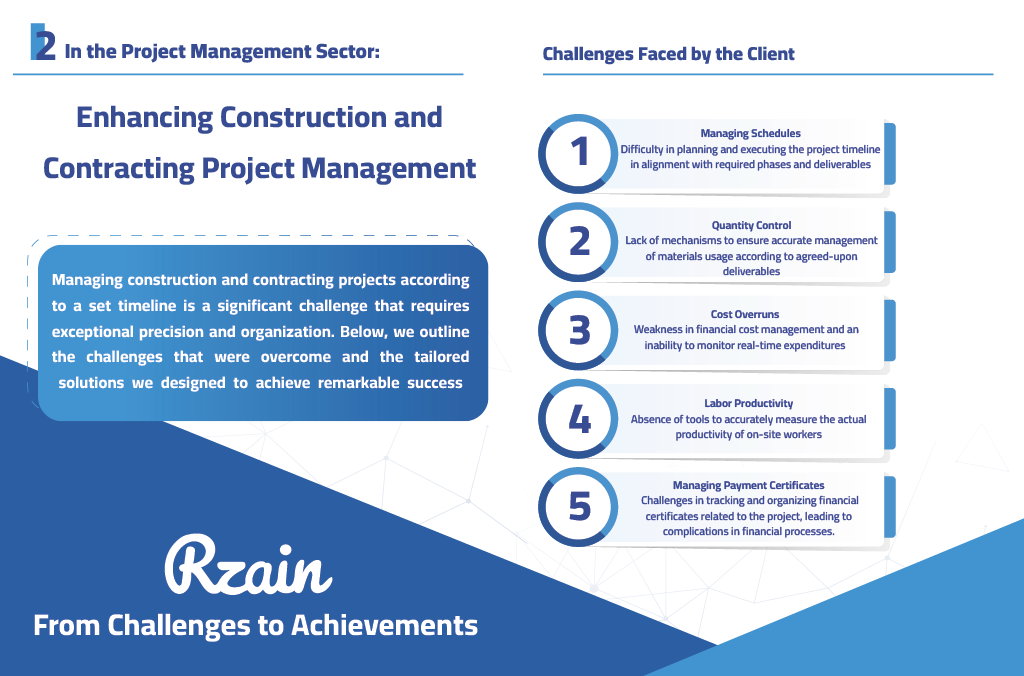 2 In the Project Management Sector:

Enhancing Construction and Contracting Project Management

Managing construction and contracting projects according to a set timeline is a significant challenge that requires exceptional precision and organization. Below, we outline the challenges that were overcome and the tailored solutions we designed to achieve remarkable success

Rzain

From Challenges to Achievements

Challenges Faced by the Client

1
Managing Schedules
Difficulty in planning and executing the project timeline in alignment with required phases and deliverables

2
Quantity Control
Lack of mechanisms to ensure accurate management of materials usage according to agreed-upon deliverables

3
Cost Overruns
Weakness in financial cost management and an inability to monitor real-time expenditures

4
Labor Productivity
Absence of tools to accurately measure the actual productivity of on-site workers

5
Managing Payment Certificates
Challenges in tracking and organizing financial certificates related to the project, leading to complications in financial processes.